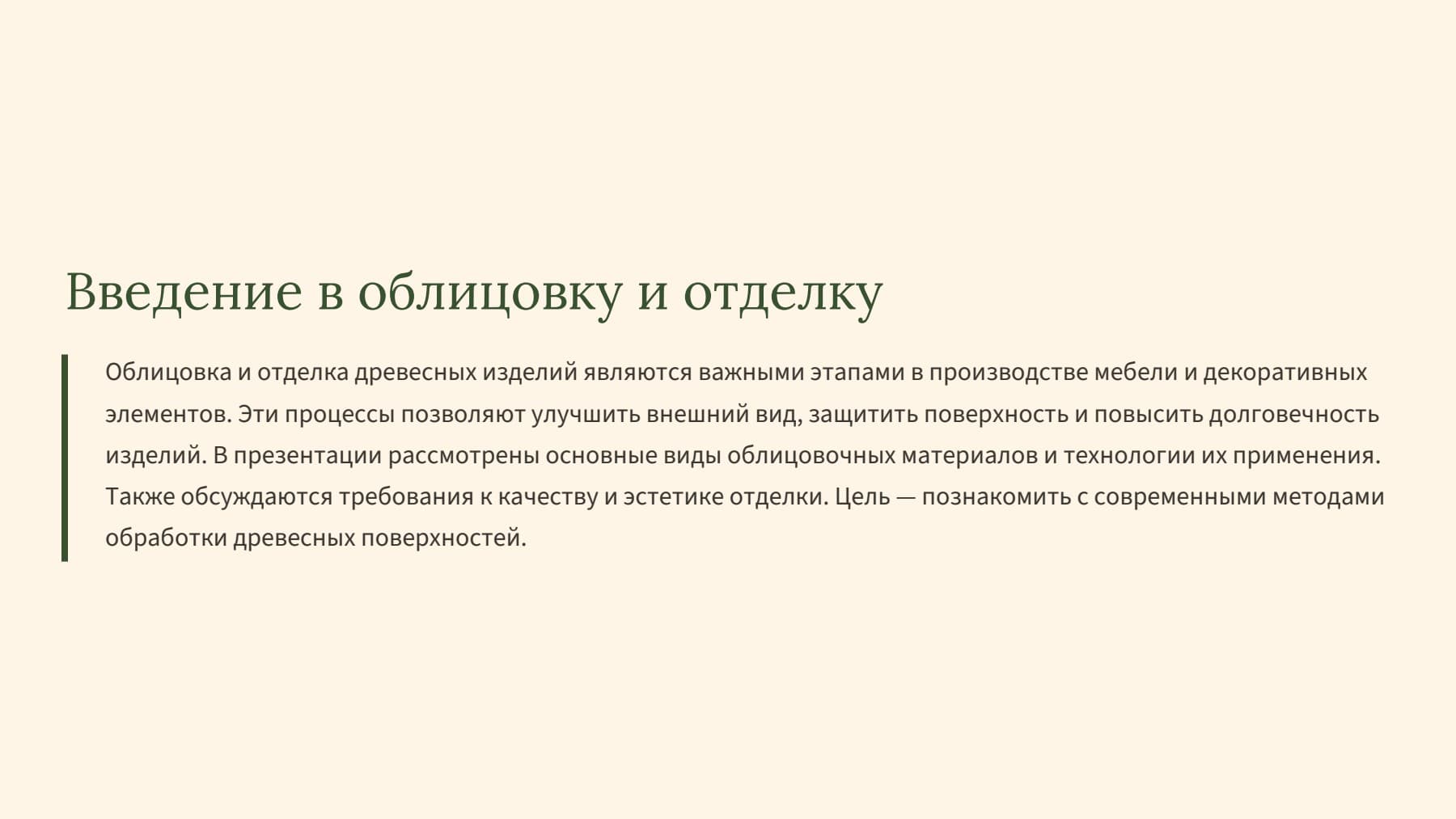 Введение в облицовку и отделку

Облицовка и отделка древесных изделий являются важными этапами в производстве мебели и декоративных элементов. Эти процессы позволяют улучшить внешний вид, защитить поверхность и повысить долговечность изделий. В презентации рассмотрены основные виды облицовочных материалов и технологии их применения. Также обсуждаются требования к качеству и эстетике отделки. Цель — познакомить с современными методами обработки древесных поверхностей.